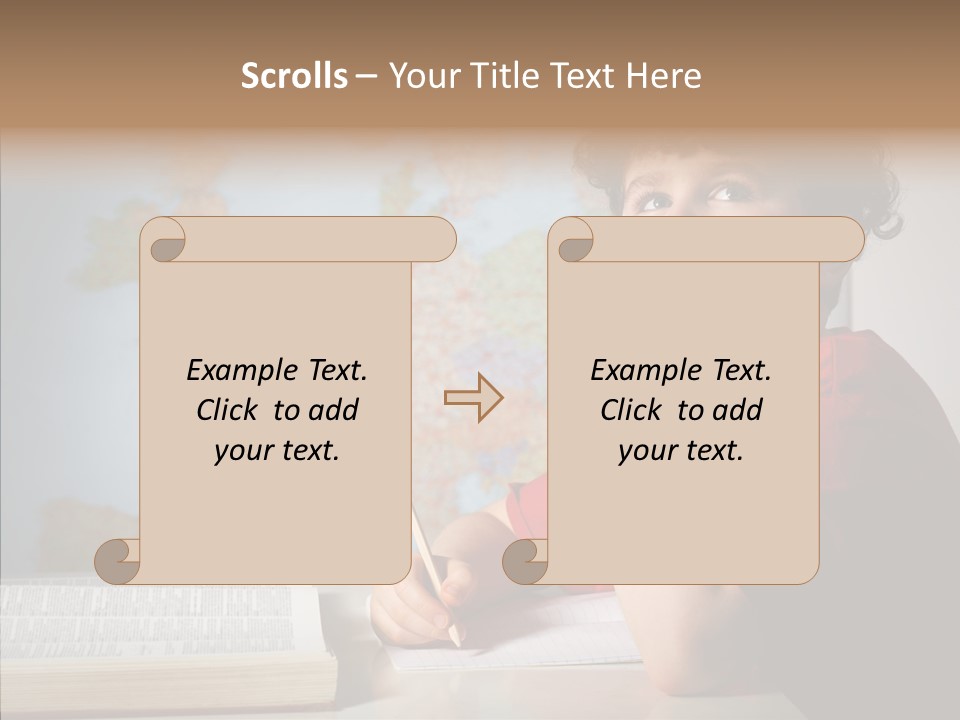 Scrolls – Your Title Text Here

Example Text. Click to add your text.

Example Text. Click to add your text.